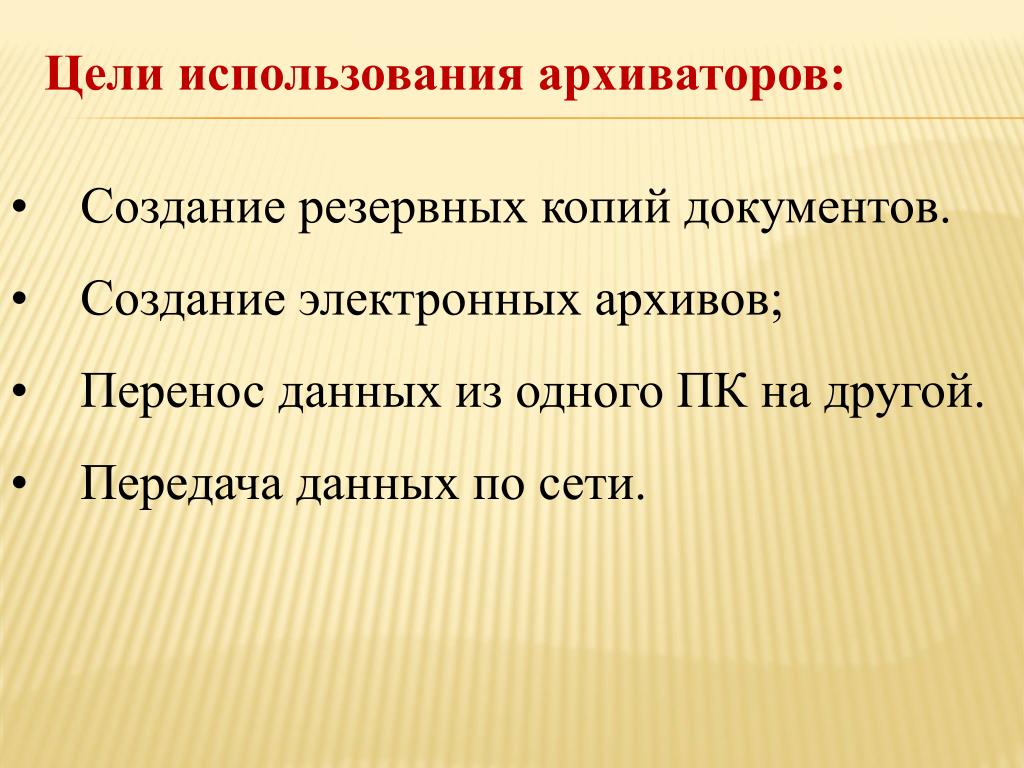 Цели использования архиваторов:

• Создание резервных копий документов.
• Создание электронных архивов;
• Перенос данных из одного ПК на другой.
• Передача данных по сети.